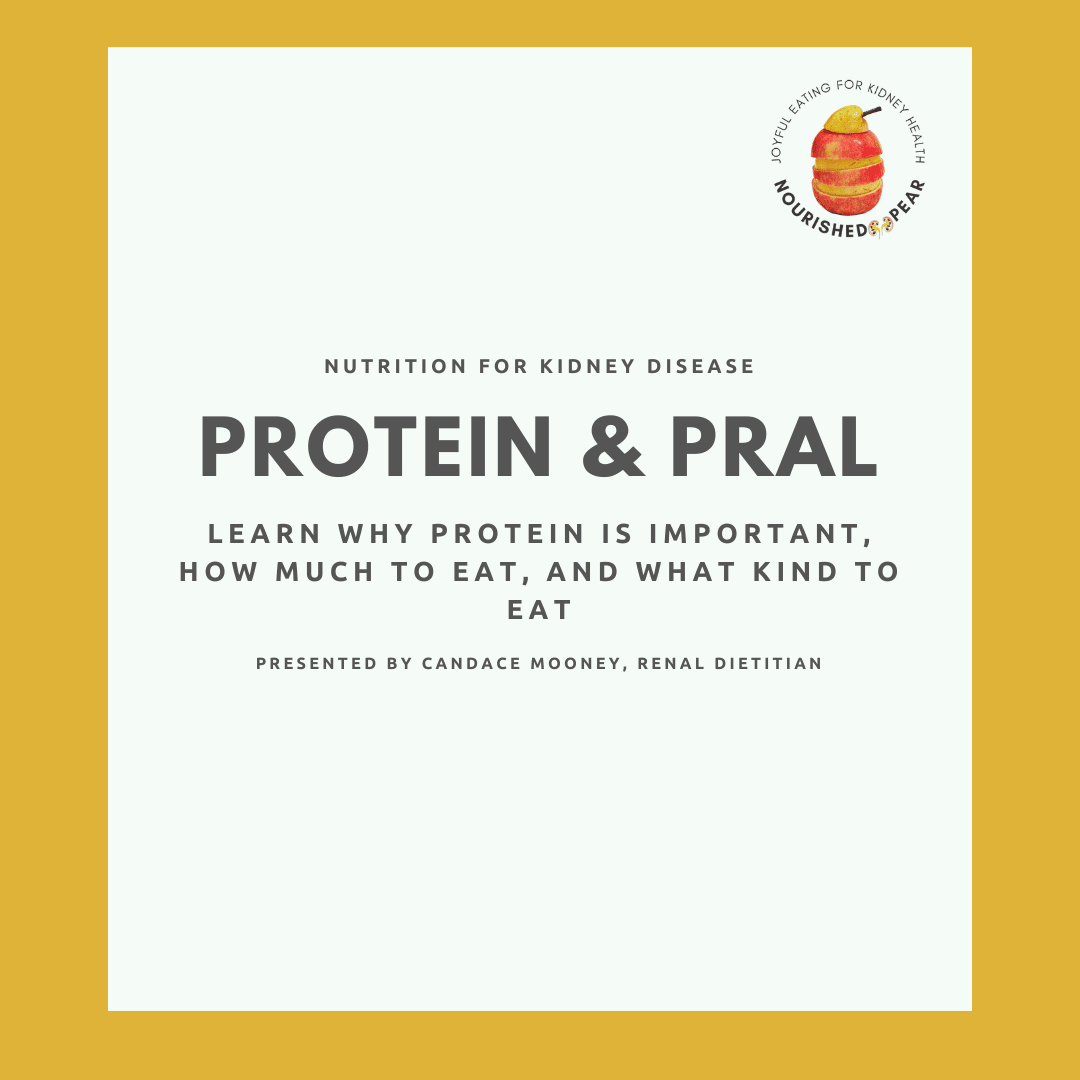 JOYFUL EATING FOR KIDNEY HEALTH
NOURISHED PEAR

NUTRITION FOR KIDNEY DISEASE

PROTEIN & PRAL

LEARN WHY PROTEIN IS IMPORTANT, HOW MUCH TO EAT, AND WHAT KIND TO EAT

PRESENTED BY CANDACE MOONEY, RENAL DIETITIAN